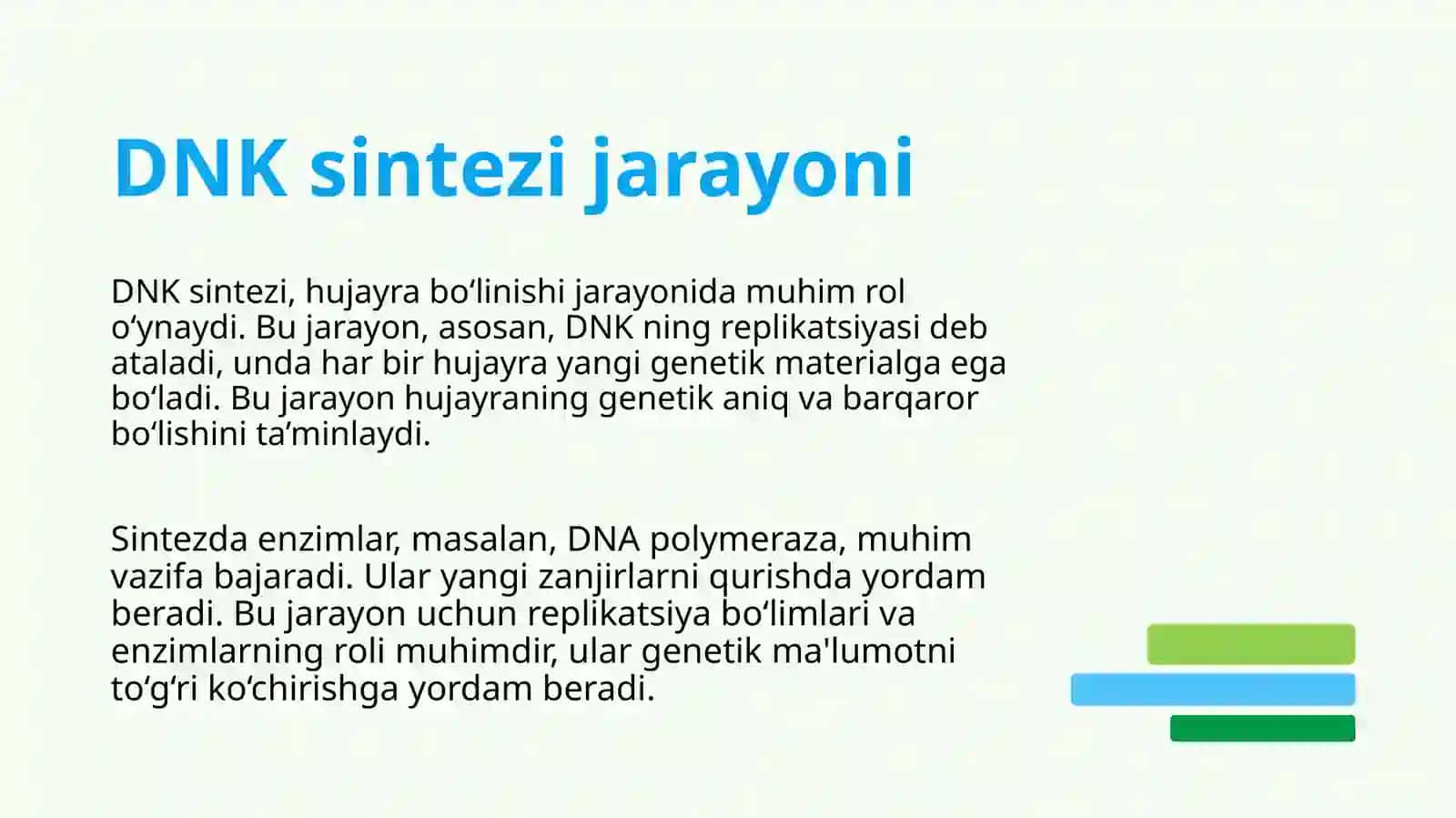 DNK sintezi jarayoni

DNK sintezi, hujayra boʻlinishi jarayonida muhim rol oʻynaydi. Bu jarayon, asosan, DNK ning replikatsiyasi deb ataladi, unda har bir hujayra yangi genetik materialga ega boʻladi. Bu jarayon hujayraning genetik aniq va barqaror boʻlishini taʼminlaydi.

Sintezda enzimlar, masalan, DNA polymeraza, muhim vazifa bajaradi. Ular yangi zanjirlarni qurishda yordam beradi. Bu jarayon uchun replikatsiya boʻlimlari va enzimlarning roli muhimdir, ular genetik ma'lumotni toʻgʻri koʻchirishga yordam beradi.